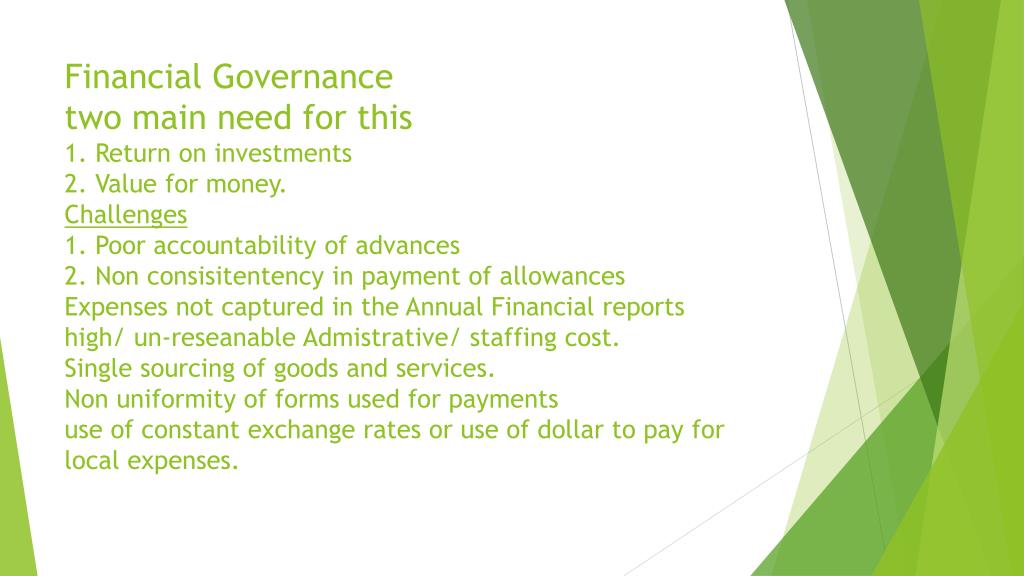 Financial Governance
two main need for this
1. Return on investments
2. Value for money.
Challenges
1. Poor accountability of advances
2. Non consisitentency in payment of allowances
Expenses not captured in the Annual Financial reports
high/ un-reseanable Admistrative/ staffing cost.
Single sourcing of goods and services.
Non uniformity of forms used for payments
use of constant exchange rates or use of dollar to pay for local expenses.